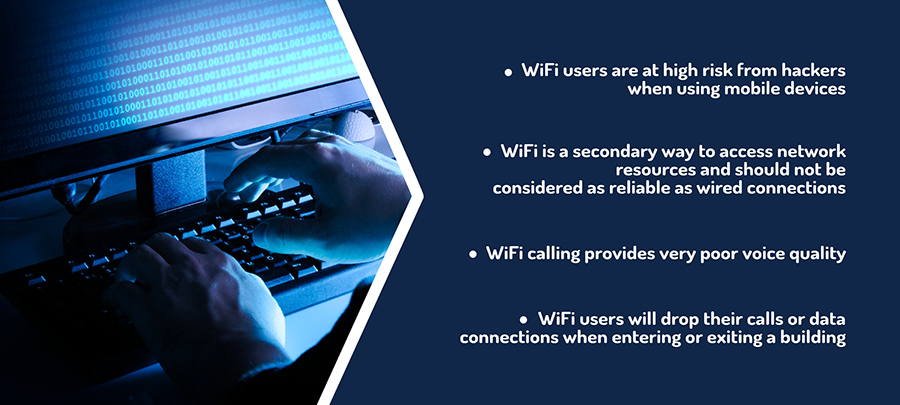 • WiFi users are at high risk from hackers when using mobile devices

• WiFi is a secondary way to access network resources and should not be considered as reliable as wired connections

• WiFi calling provides very poor voice quality

• WiFi users will drop their calls or data connections when entering or exiting a building